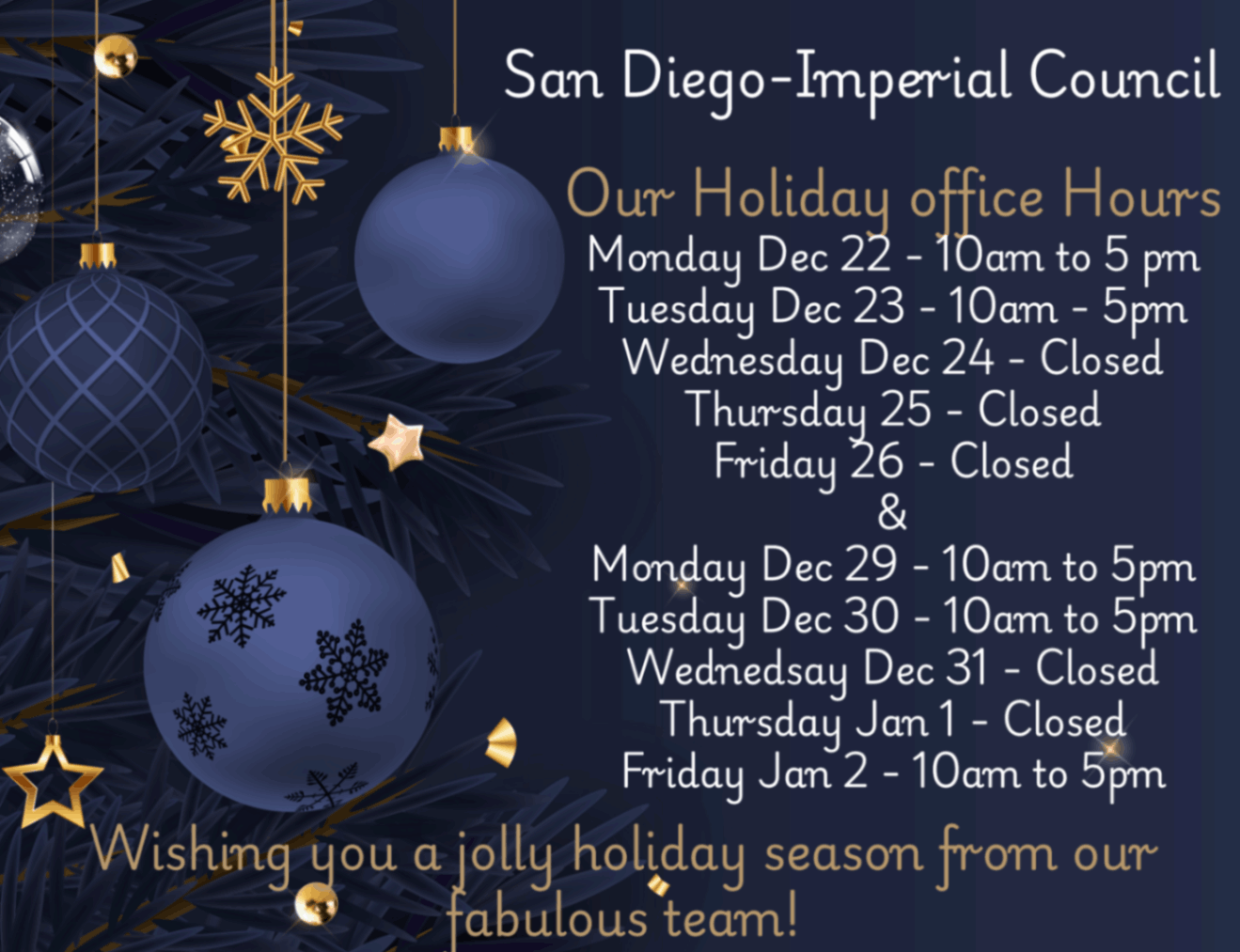 San Diego-Imperial Council

Our Holiday office Hours
Monday Dec 22 - 10am to 5 pm
Tuesday Dec 23 - 10am - 5pm
Wednesday Dec 24 - Closed
Thursday 25 - Closed
Friday 26 - Closed
&
Monday Dec 29 - 10am to 5pm
Tuesday Dec 30 - 10am to 5pm
Wednedsay Dec 31 - Closed
Thursday Jan 1 - Closed
Friday Jan 2 - 10am to 5pm

Wishing you a jolly holiday season from our fabulous team!